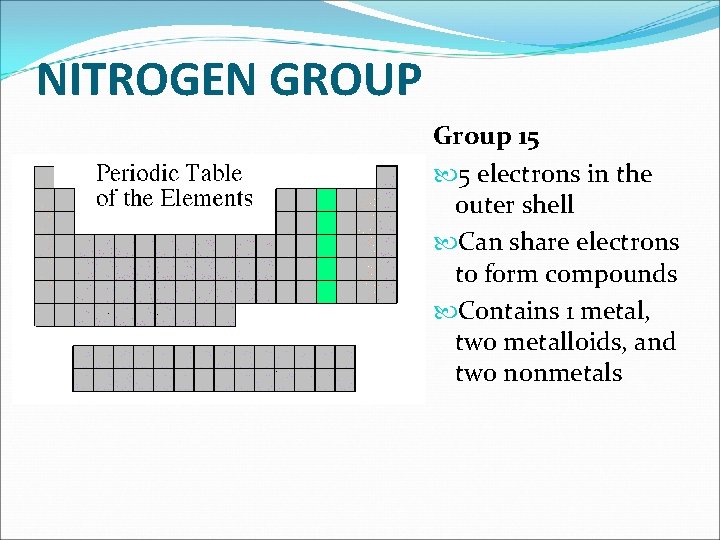 NITROGEN GROUP

Periodic Table of the Elements

Group 15

5 electrons in the outer shell

Can share electrons to form compounds

Contains 1 metal, two metalloids, and two nonmetals